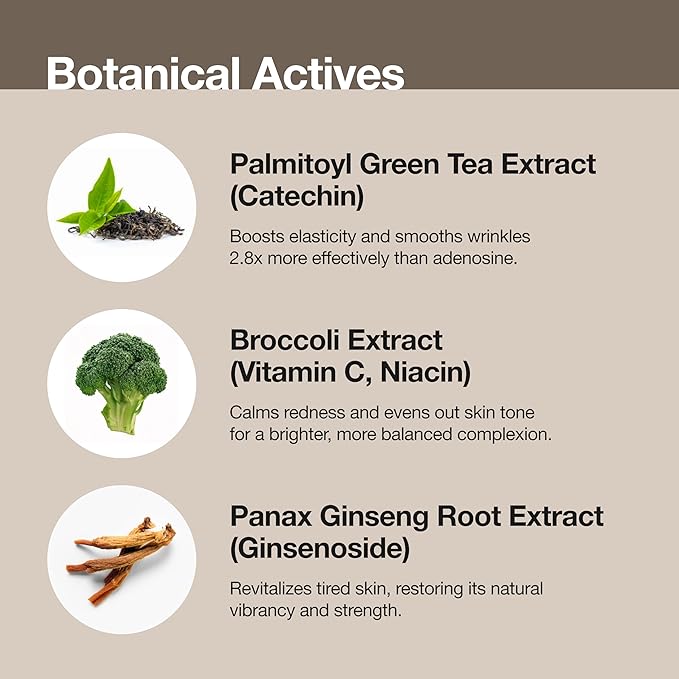 Botanical Actives

Palmitoyl Green Tea Extract (Catechin)

Boosts elasticity and smooths wrinkles 2.8x more effectively than adenosine.

Broccoli Extract (Vitamin C, Niacin)

Calms redness and evens out skin tone for a brighter, more balanced complexion.

Panax Ginseng Root Extract (Ginsenoside)

Revitalizes tired skin, restoring its natural vibrancy and strength.